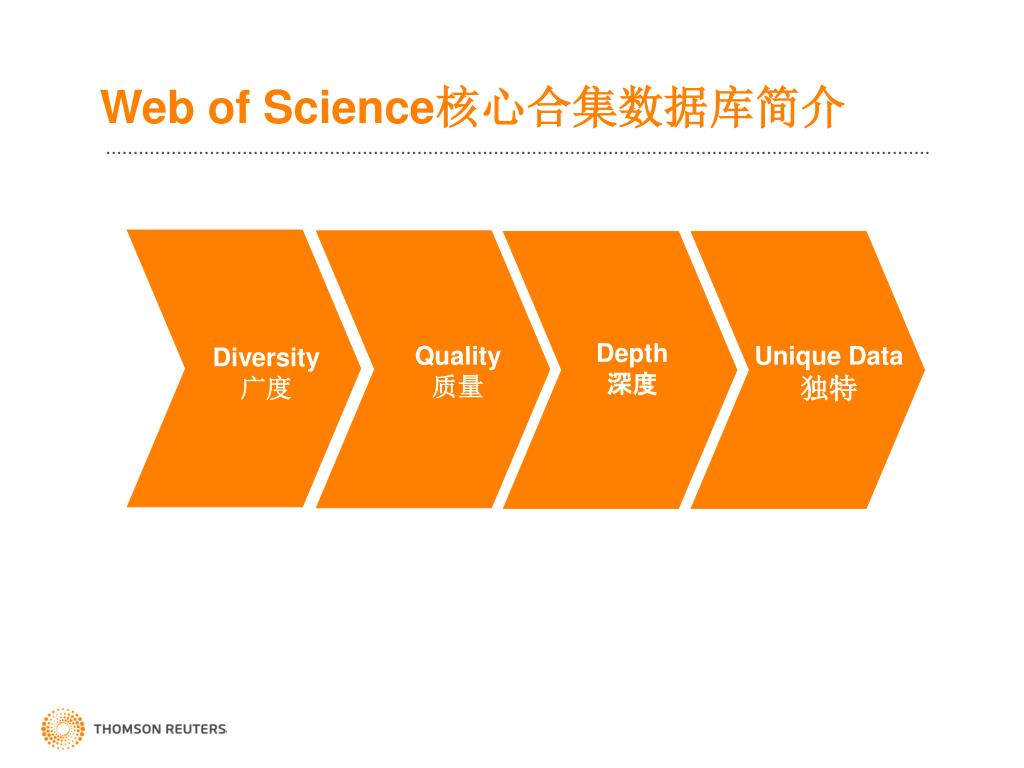 Web of Science核心合集数据库简介

Diversity
广度

Quality
质量

Depth
深度

Unique Data
独特

THOMSON REUTERS